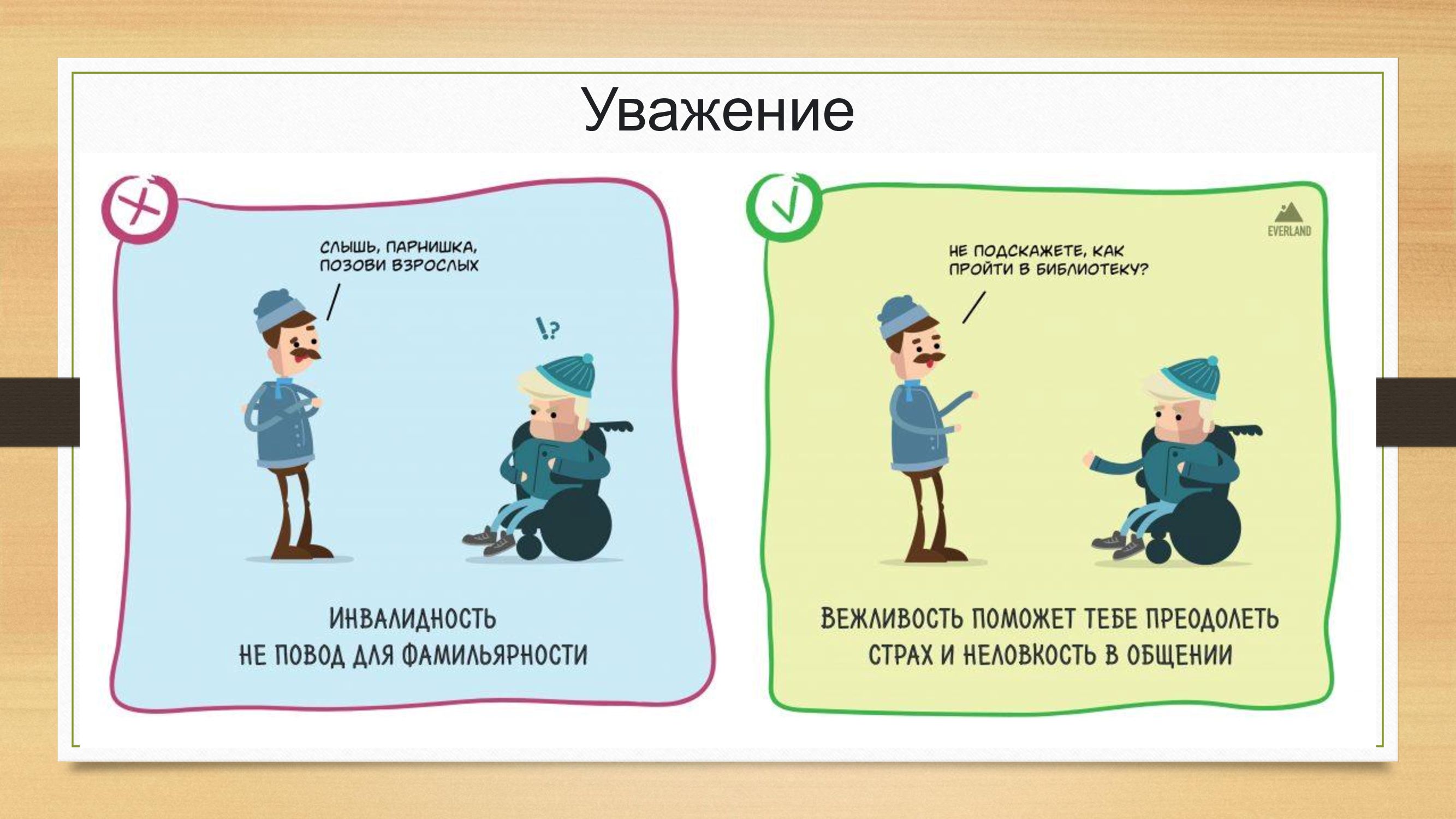 Уважение

СЛЫШЬ, ПАРНИШКА, ПОЗОВИ ВЗРОСЛЫХ

!?

ИНВАЛИДНОСТЬ
НЕ ПОВОД ДЛЯ ФАМИЛЬЯРНОСТИ

EVERLAND

НЕ ПОДСКАЖЕТЕ, КАК ПРОЙТИ В БИБЛИОТЕКУ?

ВЕЖЛИВОСТЬ ПОМОЖЕТ ТЕБЕ ПРЕОДОЛЕТЬ
СТРАХ И НЕЛОВКОСТЬ В ОБЩЕНИИ